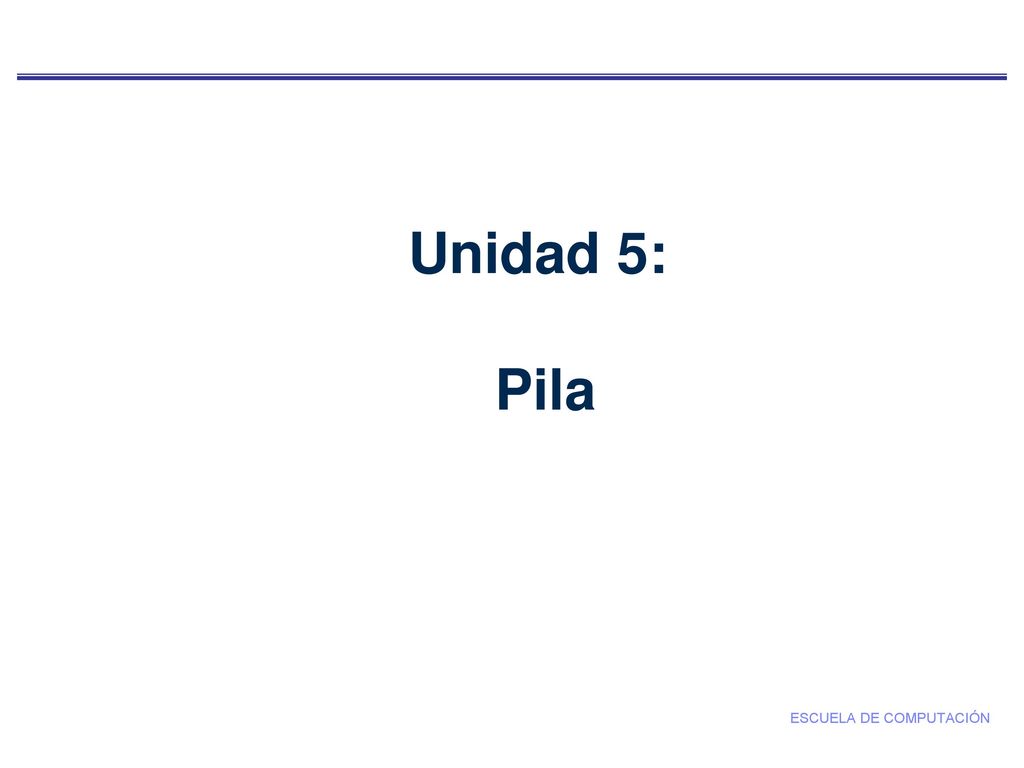 Unidad 5:

Pila

ESCUELA DE COMPUTACIÓN